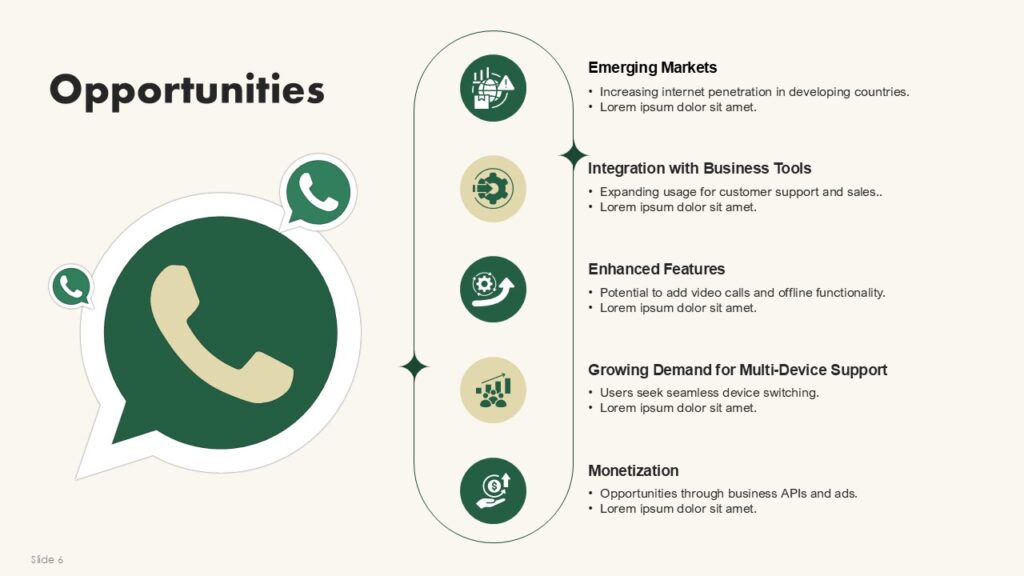 Opportunities

Emerging Markets
• Increasing internet penetration in developing countries.
• Lorem ipsum dolor sit amet.

Integration with Business Tools
• Expanding usage for customer support and sales..
• Lorem ipsum dolor sit amet.

Enhanced Features
• Potential to add video calls and offline functionality.
• Lorem ipsum dolor sit amet.

Growing Demand for Multi-Device Support
• Users seek seamless device switching.
• Lorem ipsum dolor sit amet.

Monetization
• Opportunities through business APIs and ads.
• Lorem ipsum dolor sit amet.

Slide 6